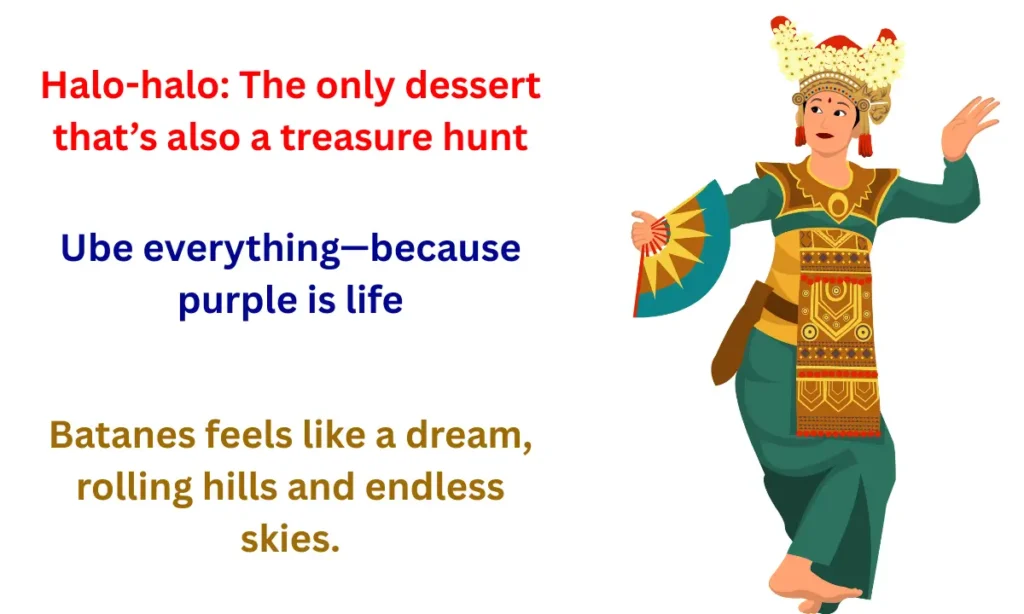 Halo-halo: The only dessert that’s also a treasure hunt

Ube everything—because purple is life

Batanes feels like a dream, rolling hills and endless skies.